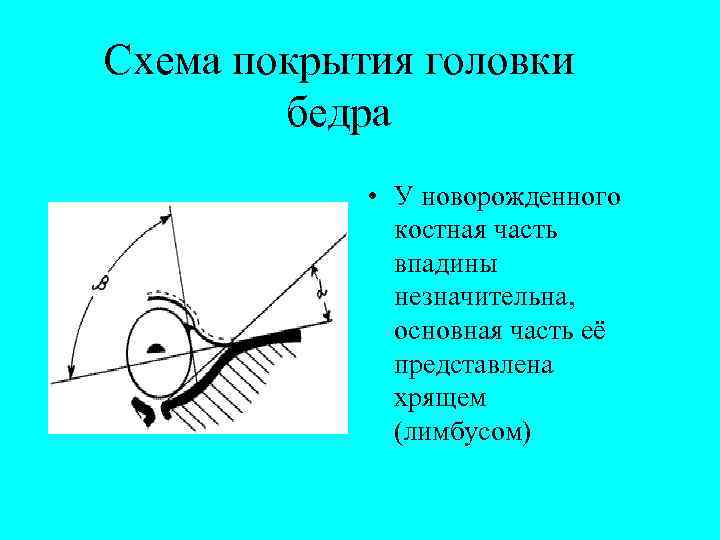 Схема покрытия головки бедра

$\beta$

$\alpha$

• У новорожденного костная часть впадины незначительна, основная часть её представлена хрящем (лимбусом)